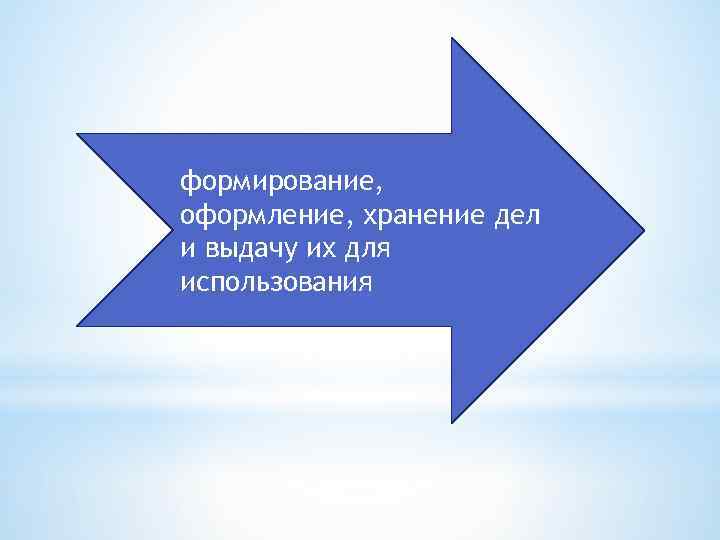 формирование, оформление, хранение дел и выдачу их для использования